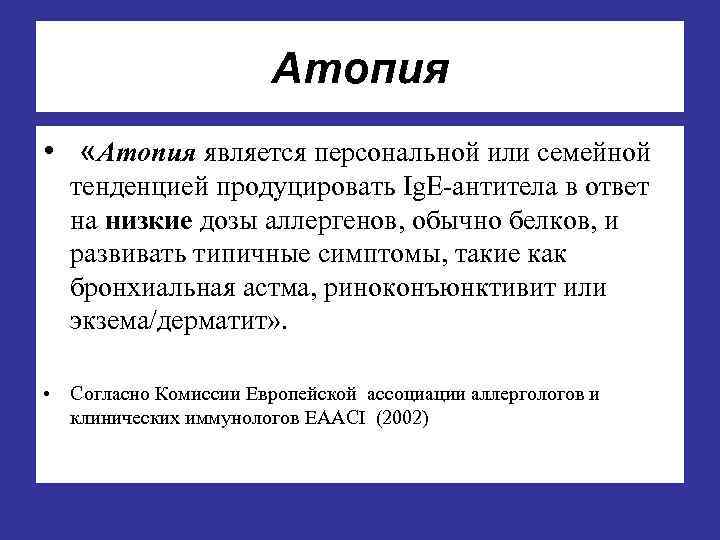 Атопия

• «Атопия является персональной или семейной тенденцией продуцировать IgE-антитела в ответ на низкие дозы аллергенов, обычно белков, и развивать типичные симптомы, такие как бронхиальная астма, риноконъюнктивит или экзема/дерматит».

• Согласно Комиссии Европейской ассоциации аллергологов и клинических иммунологов EAACI (2002)